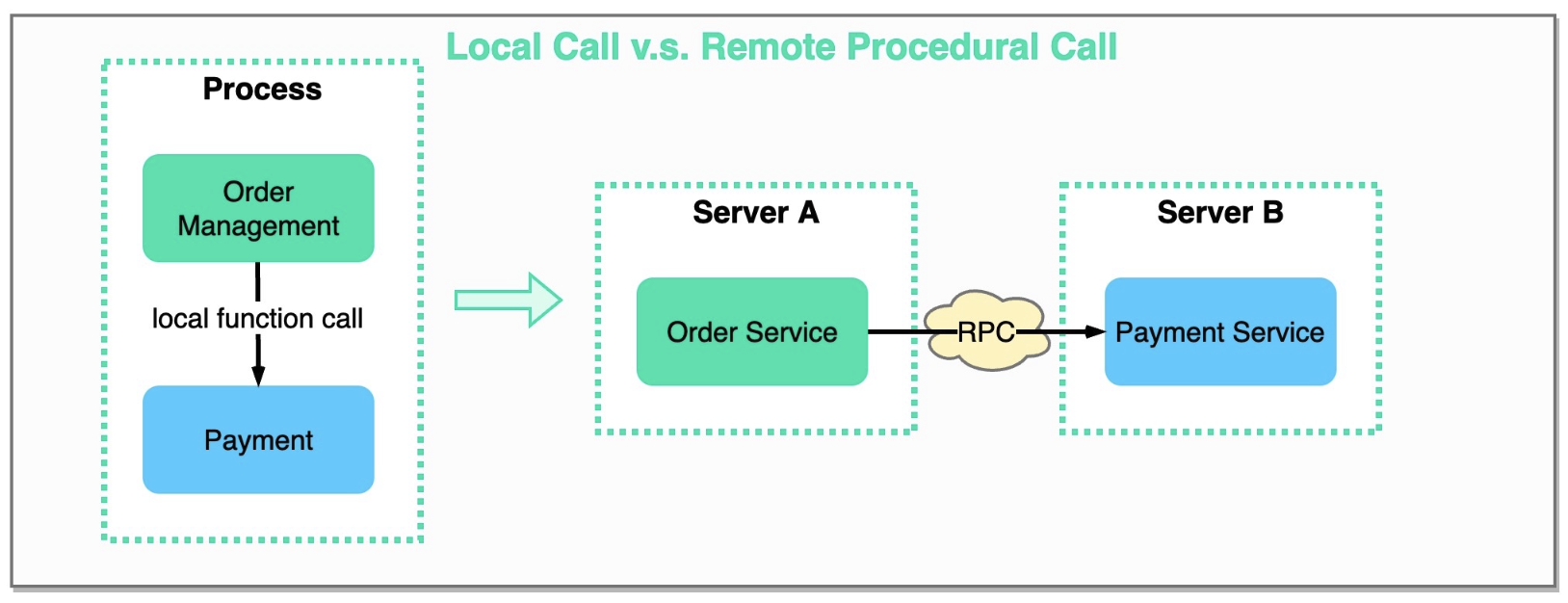 Local Call v.s. Remote Procedural Call

Process

Order Management

local function call

Payment

Server A

Order Service

RPC

Server B

Payment Service